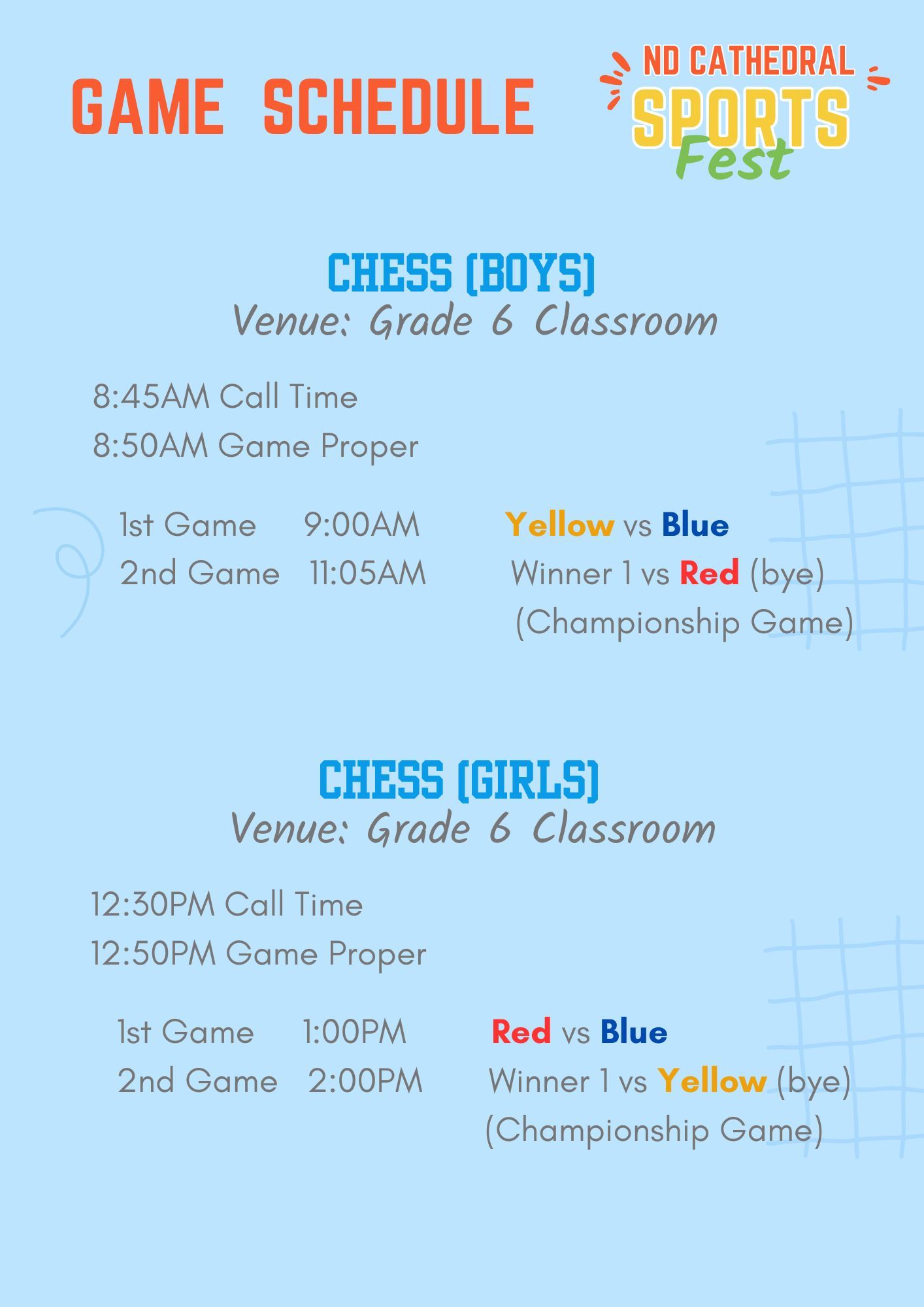 GAME SCHEDULE

ND CATHEDRAL SPORTS Fest

CHESS (BOYS)
Venue: Grade 6 Classroom

8:45AM Call Time
8:50AM Game Proper

1st Game 9:00AM Yellow vs Blue
2nd Game 11:05AM Winner 1 vs Red (bye) (Championship Game)

CHESS (GIRLS)
Venue: Grade 6 Classroom

12:30PM Call Time
12:50PM Game Proper

1st Game 1:00PM Red vs Blue
2nd Game 2:00PM Winner 1 vs Yellow (bye) (Championship Game)